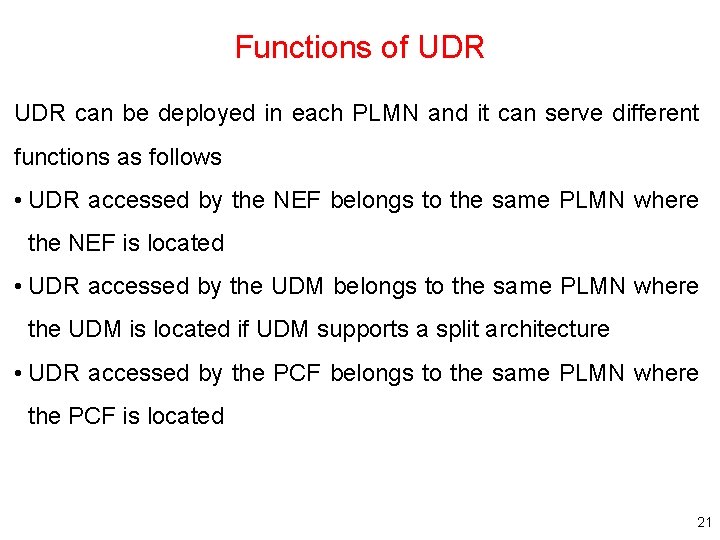 Functions of UDR

UDR can be deployed in each PLMN and it can serve different functions as follows

• UDR accessed by the NEF belongs to the same PLMN where the NEF is located

• UDR accessed by the UDM belongs to the same PLMN where the UDM is located if UDM supports a split architecture

• UDR accessed by the PCF belongs to the same PLMN where the PCF is located

21